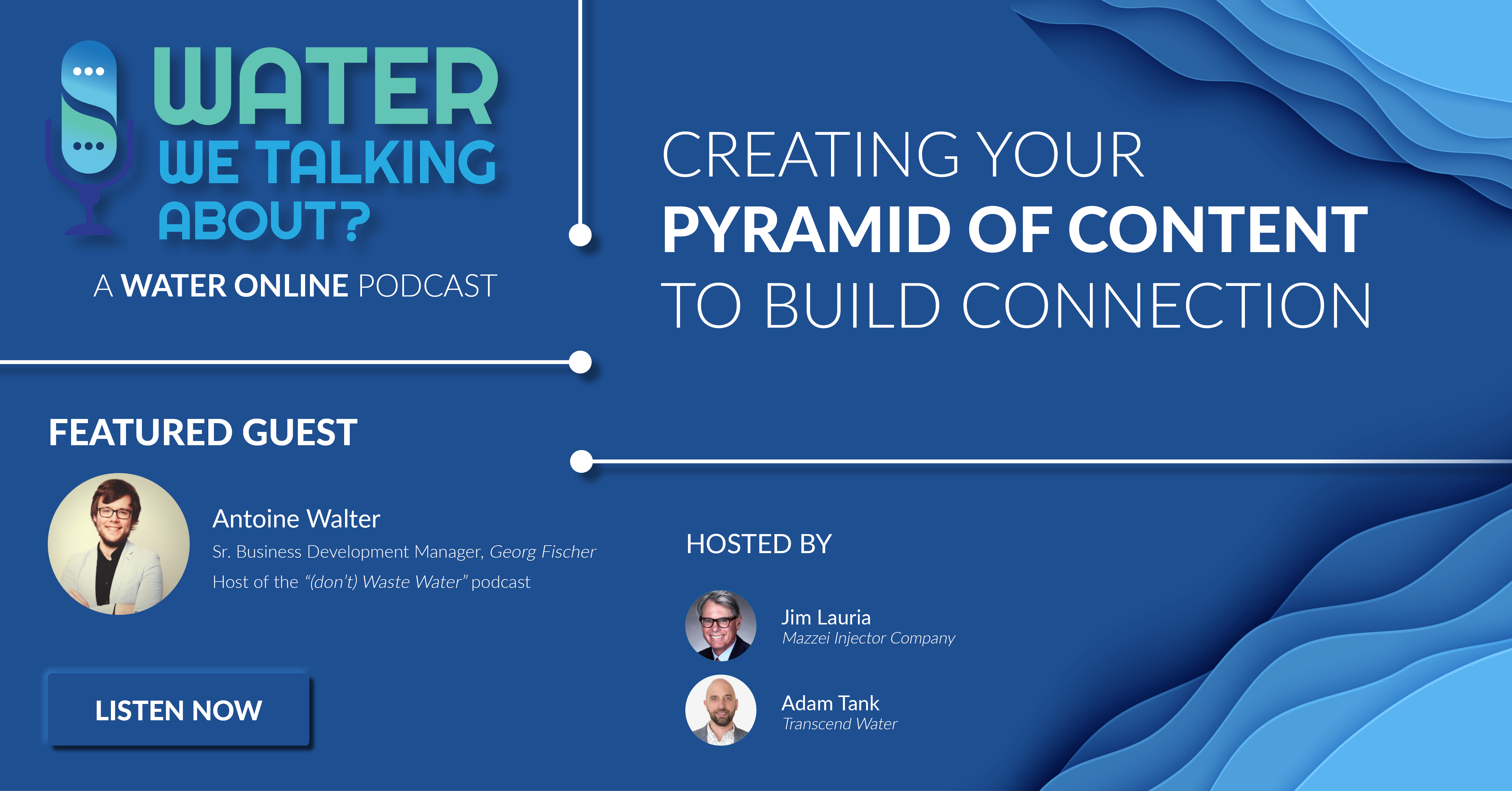 WATER WE TALKING ABOUT?

A WATER ONLINE PODCAST

CREATING YOUR PYRAMID OF CONTENT TO BUILD CONNECTION

FEATURED GUEST

Antoine Walter
Sr. Business Development Manager, Georg Fischer
Host of the "(don't) Waste Water" podcast

LISTEN NOW

HOSTED BY

Jim Lauria
Mazzei Injector Company

Adam Tank
Transcend Water